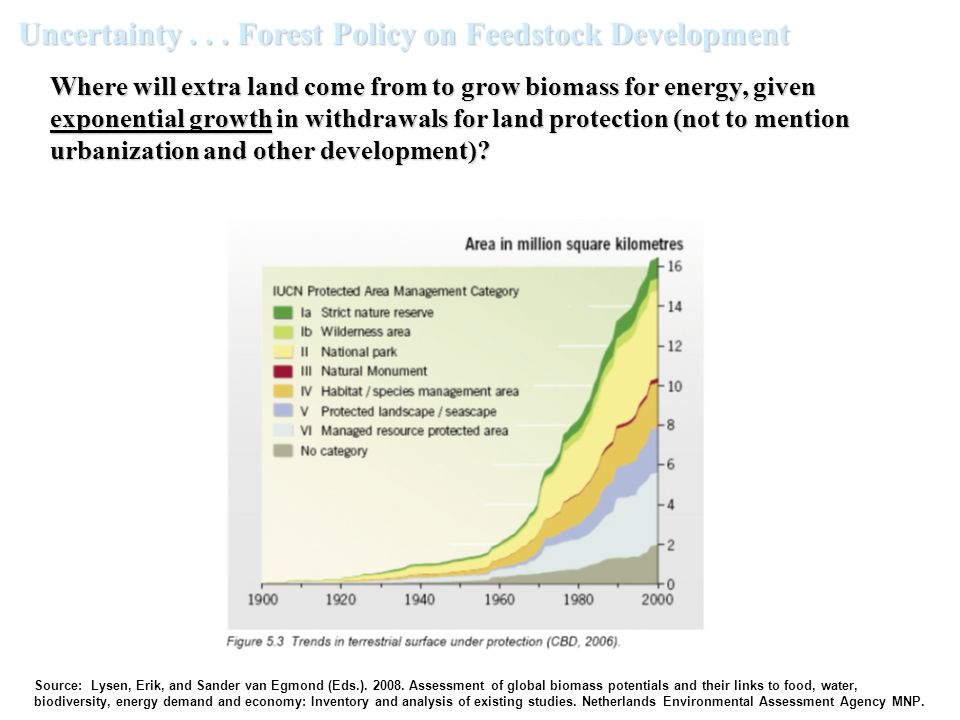 Uncertainty . . . Forest Policy on Feedstock Development

Where will extra land come from to grow biomass for energy, given exponential growth in withdrawals for land protection (not to mention urbanization and other development)?

Area in million square kilometres

IUCN Protected Area Management Category
Ia Strict nature reserve
Ib Wilderness area
II National park
III Natural Monument
IV Habitat / species management area
V Protected landscape / seascape
VI Managed resource protected area
No category

16
14
12
10
8
6
4
2
0

1900 1920 1940 1960 1980 2000

Figure 5.3 Trends in terrestrial surface under protection (CBD, 2006).

Source: Lysen, Erik, and Sander van Egmond (Eds.). 2008. Assessment of global biomass potentials and their links to food, water, biodiversity, energy demand and economy: Inventory and analysis of existing studies. Netherlands Environmental Assessment Agency MNP.